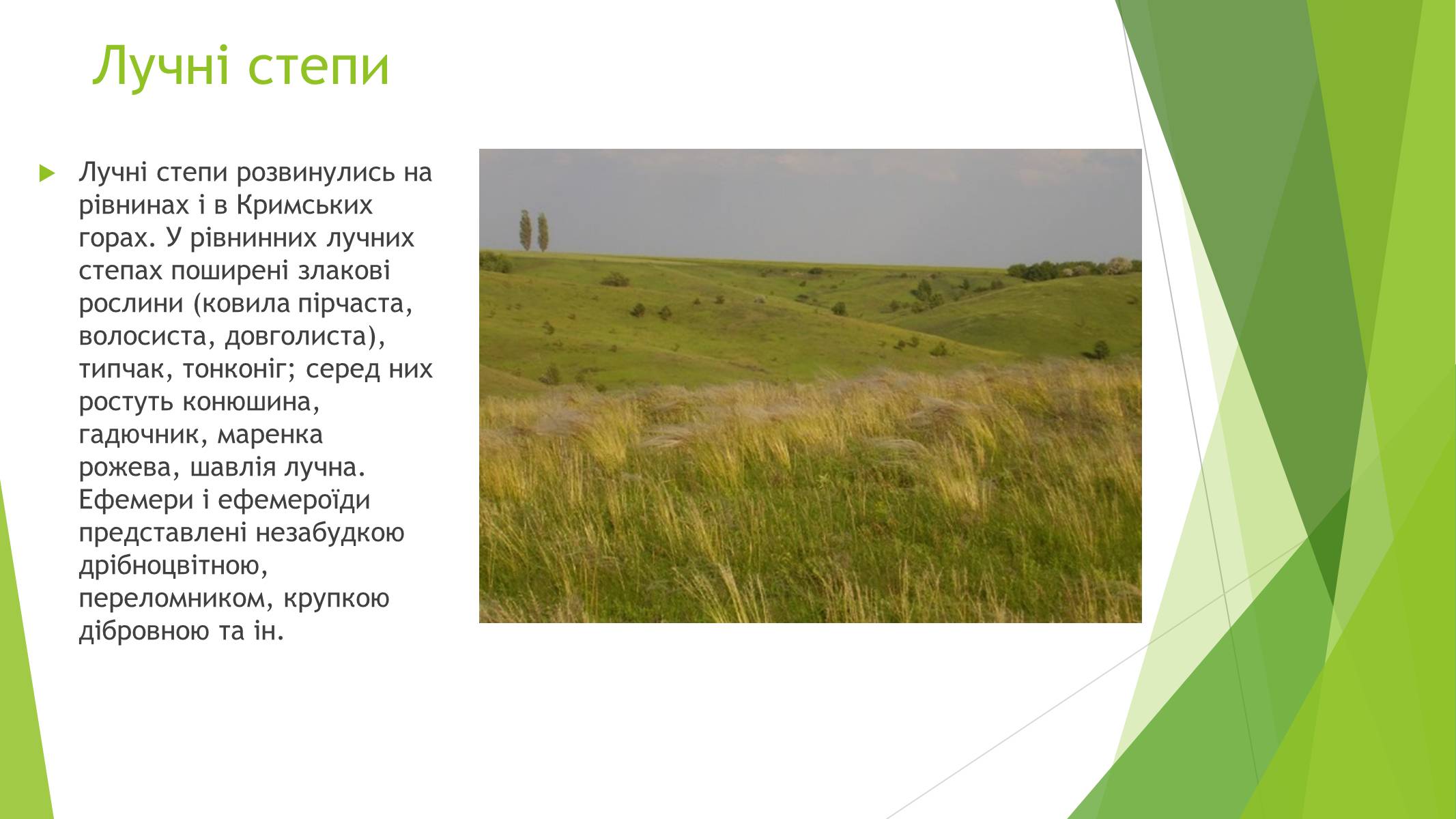 Лучні степи

Лучні степи розвинулись на рівнинах і в Кримських горах. У рівнинних лучних степах поширені злакові рослини (ковила пірчаста, волосиста, довголиста), типчак, тонконіг; серед них ростуть конюшина, гадючник, маренка рожева, шавлія лучна. Ефемери і ефемероїди представлені незабудкою дрібноцвітною, переломником, крупкою дібровною та ін.